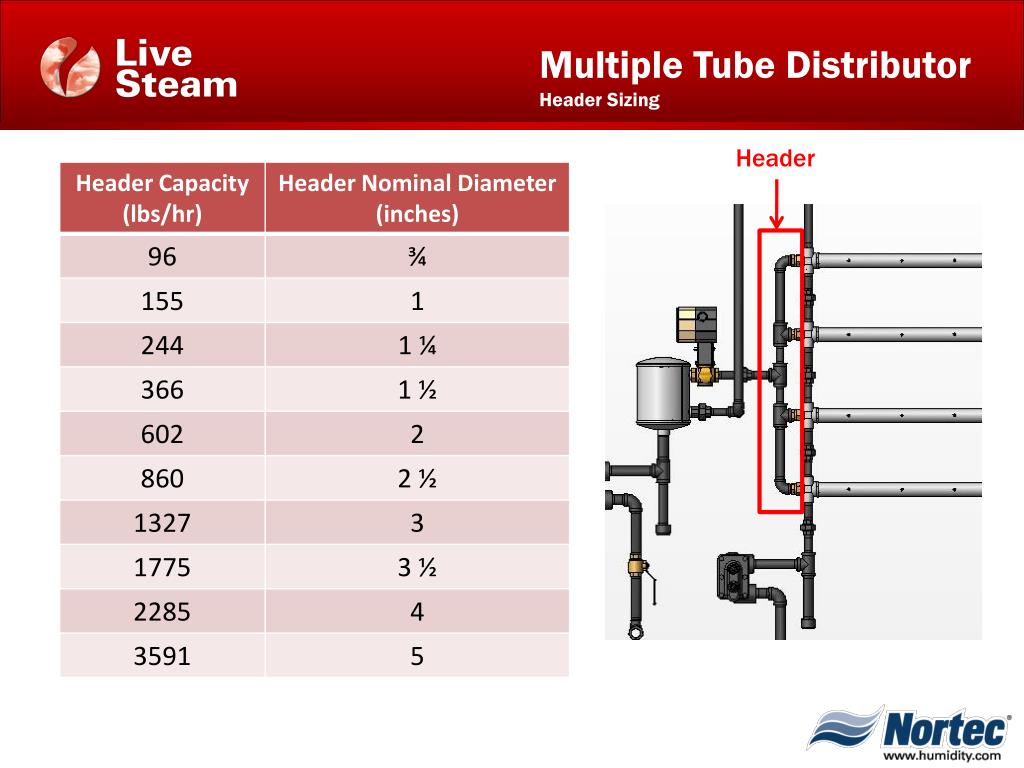 Live Steam

Multiple Tube Distributor
Header Sizing

| Header Capacity (lbs/hr) | Header Nominal Diameter (inches) |
|---|---|
| 96 | ¾ |
| 155 | 1 |
| 244 | 1 ¼ |
| 366 | 1 ½ |
| 602 | 2 |
| 860 | 2 ½ |
| 1327 | 3 |
| 1775 | 3 ½ |
| 2285 | 4 |
| 3591 | 5 |

Header

Nortec®
www.humidity.com